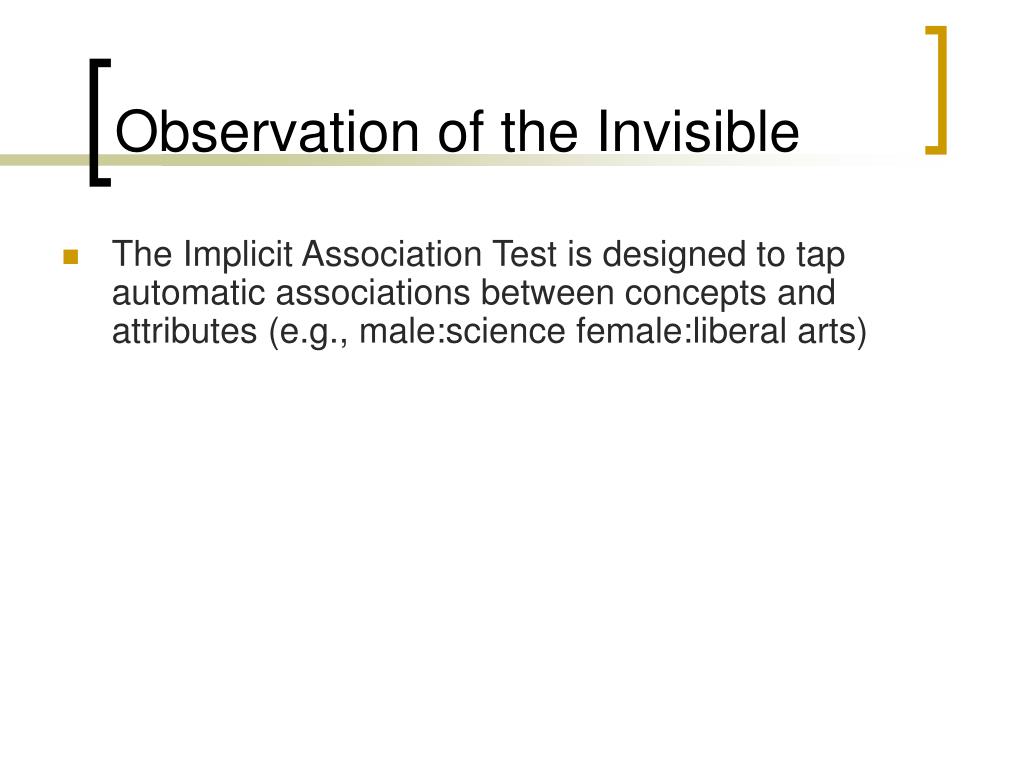 Observation of the Invisible

The Implicit Association Test is designed to tap automatic associations between concepts and attributes (e.g., male:science female:liberal arts)